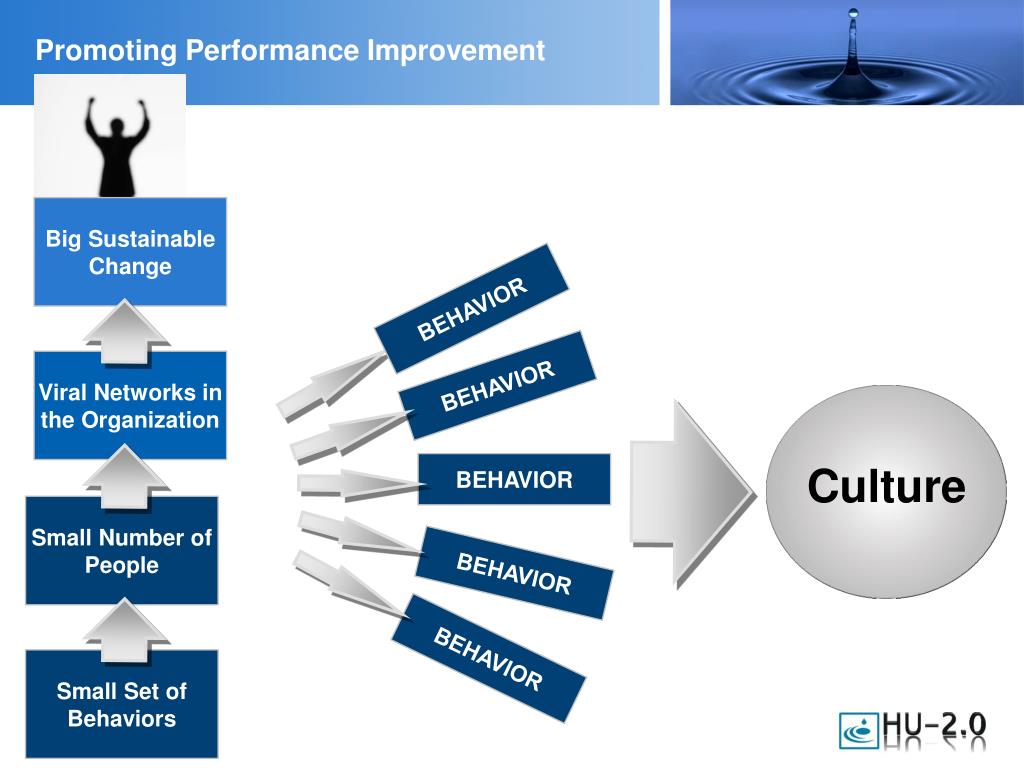 Promoting Performance Improvement

Big Sustainable Change

Viral Networks in the Organization

Small Number of People

Small Set of Behaviors

BEHAVIOR

BEHAVIOR

BEHAVIOR

BEHAVIOR

BEHAVIOR

Culture

HU-2.0